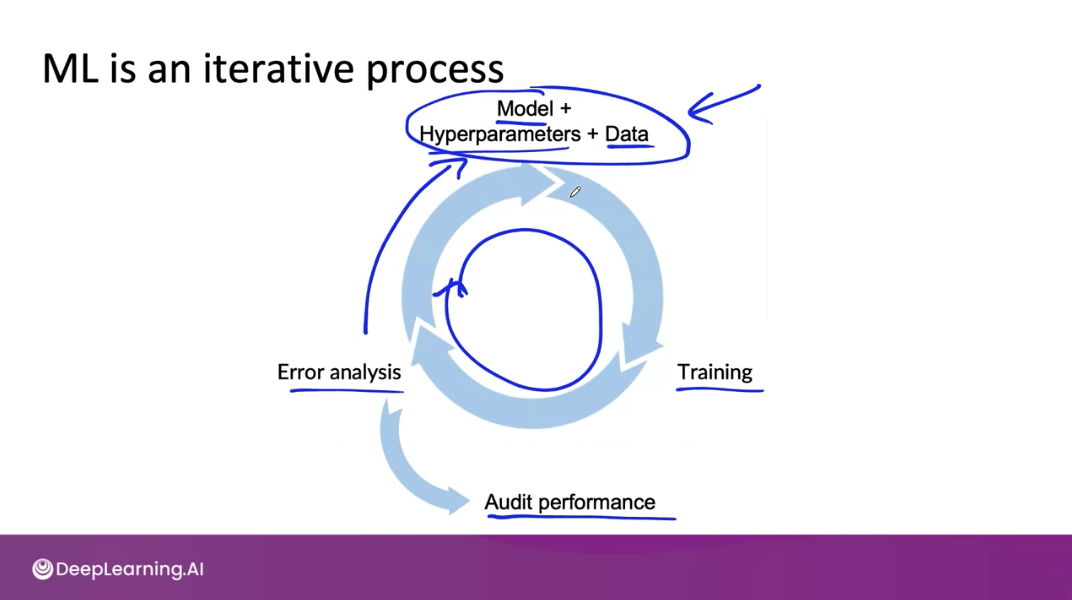 ML is an iterative process

Model +
Hyperparameters + Data

Error analysis

Training

Audit performance

DeepLearning.AI